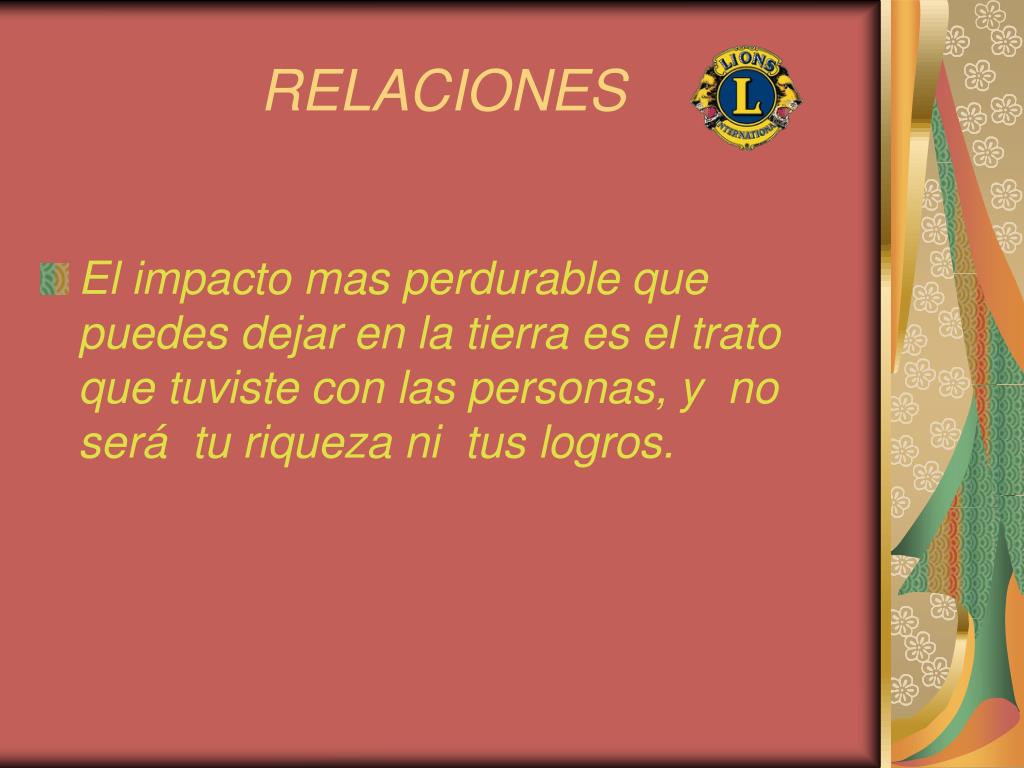 RELACIONES

LIONS
L
INTERNATIONAL

El impacto mas perdurable que puedes dejar en la tierra es el trato que tuviste con las personas, y no será tu riqueza ni tus logros.